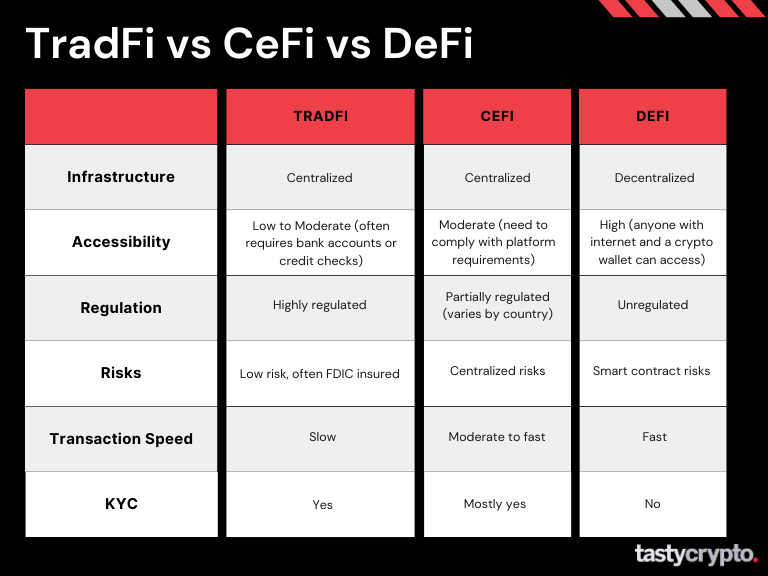 TradFi vs CeFi vs DeFi

| | TRADFI | CEFI | DEFI |
|---|---|---|---|
| Infrastructure | Centralized | Centralized | Decentralized |
| Accessibility | Low to Moderate (often requires bank accounts or credit checks) | Moderate (need to comply with platform requirements) | High (anyone with internet and a crypto wallet can access) |
| Regulation | Highly regulated | Partially regulated (varies by country) | Unregulated |
| Risks | Low risk, often FDIC insured | Centralized risks | Smart contract risks |
| Transaction Speed | Slow | Moderate to fast | Fast |
| KYC | Yes | Mostly yes | No |

tastycrypto.